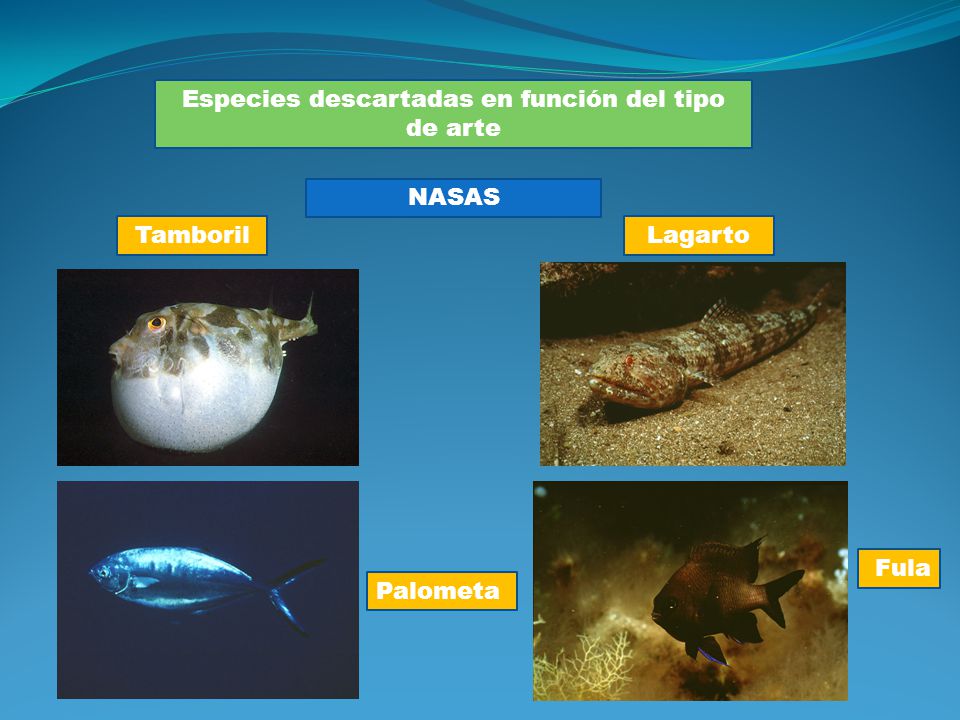 Especies descartadas en función del tipo de arte

NASAS

Tamboril

Lagarto

Palometa

Fula